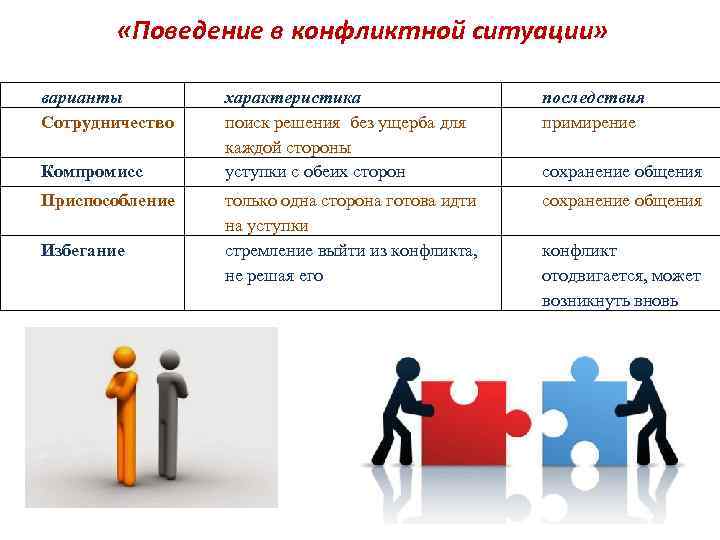 «Поведение в конфликтной ситуации»

| варианты | характеристика | последствия |
|---|---|---|
| Сотрудничество | поиск решения без ущерба для каждой стороны | примирение |
| Компромисс | уступки с обеих сторон | сохранение общения |
| Приспособление | только одна сторона готова идти на уступки | сохранение общения |
| Избегание | стремление выйти из конфликта, не решая его | конфликт отодвигается, может возникнуть вновь |